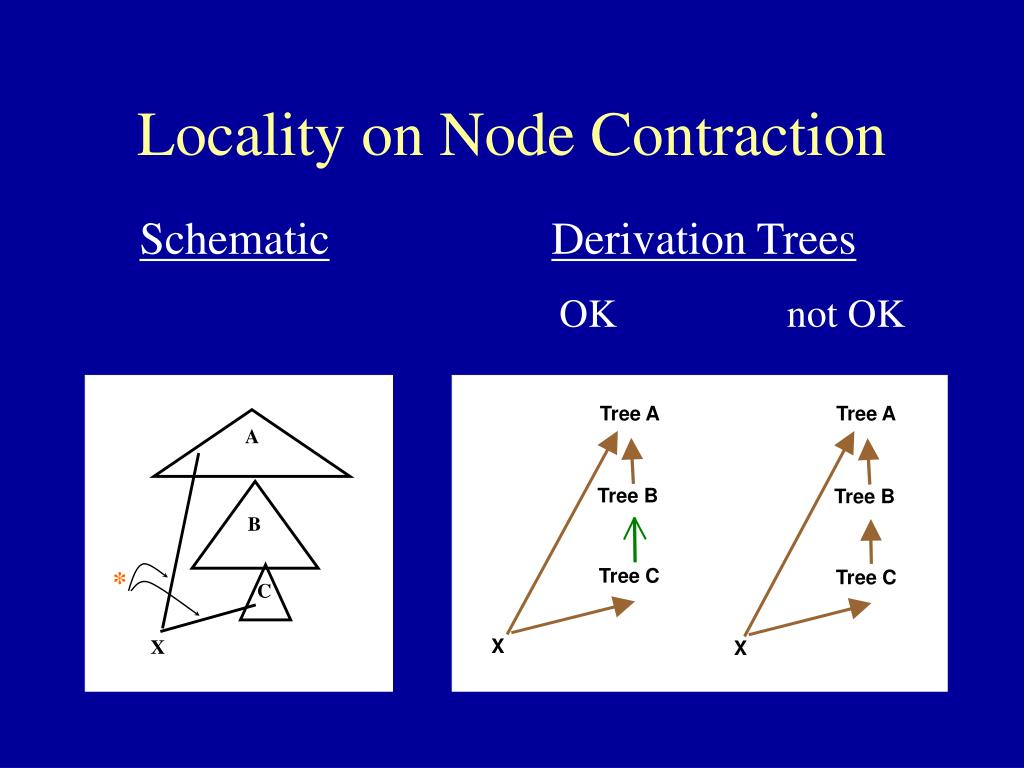 Locality on Node Contraction

Schematic

Derivation Trees

OK

not OK

A

B

*

C

X

Tree A

Tree B

Tree C

X

Tree A

Tree B

Tree C

X